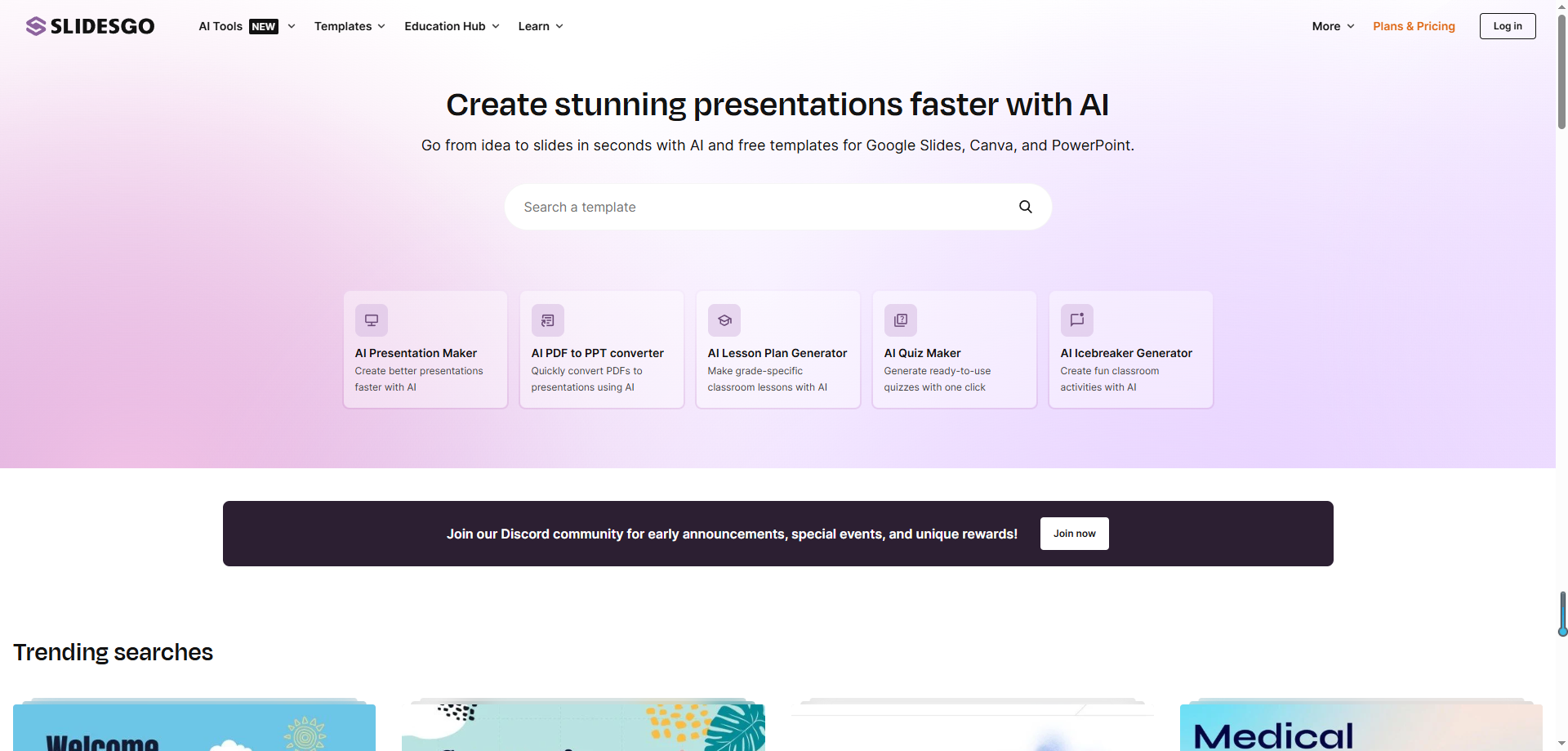 SLIDESGO

AI Tools NEW Templates Education Hub Learn More Plans & Pricing Log in

Create stunning presentations faster with AI

Go from idea to slides in seconds with AI and free templates for Google Slides, Canva, and PowerPoint.

Search a template

AI Presentation Maker
Create better presentations faster with AI

AI PDF to PPT converter
Quickly convert PDFs to presentations using AI

AI Lesson Plan Generator
Make grade-specific classroom lessons with AI

AI Quiz Maker
Generate ready-to-use quizzes with one click

AI Icebreaker Generator
Create fun classroom activities with AI

Join our Discord community for early announcements, special events, and unique rewards! Join now

Trending searches

Welcome

Medical